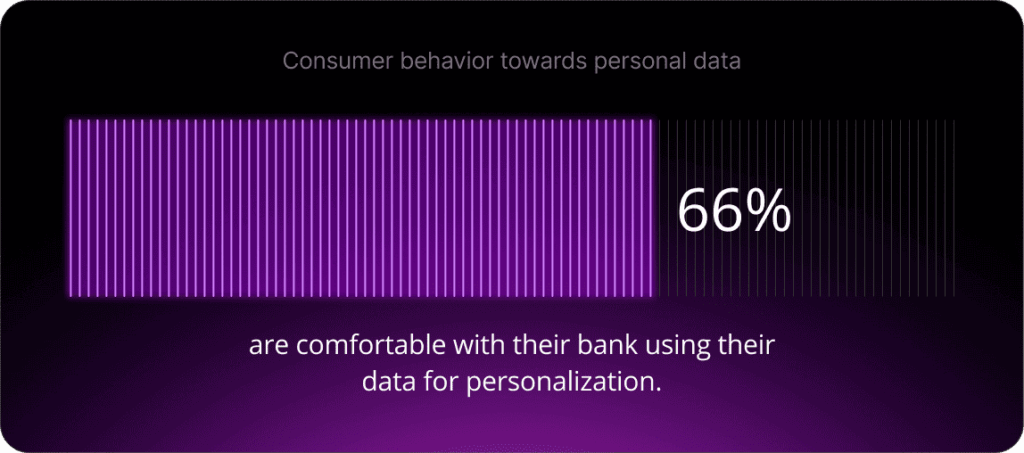 Consumer behavior towards personal data

66%

are comfortable with their bank using their data for personalization.